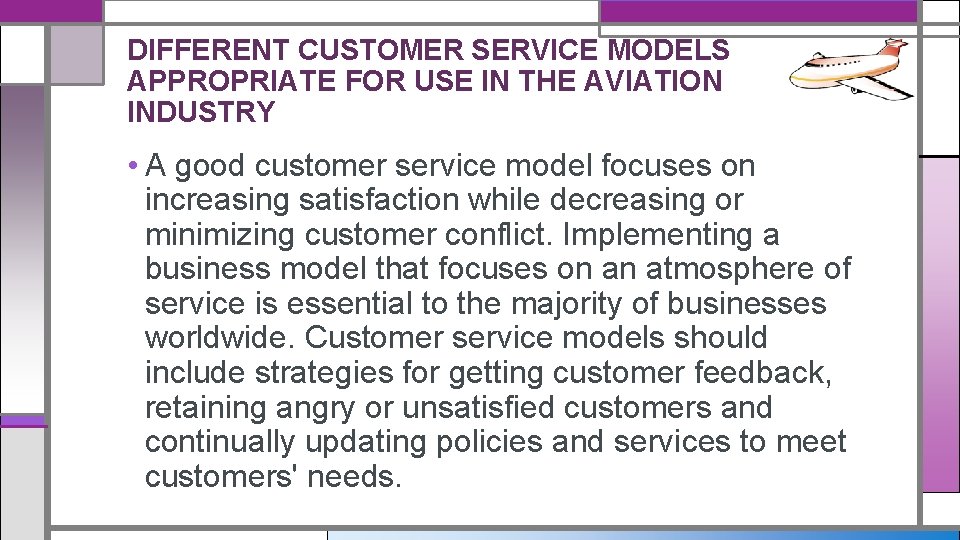 DIFFERENT CUSTOMER SERVICE MODELS APPROPRIATE FOR USE IN THE AVIATION INDUSTRY

• A good customer service model focuses on increasing satisfaction while decreasing or minimizing customer conflict. Implementing a business model that focuses on an atmosphere of service is essential to the majority of businesses worldwide. Customer service models should include strategies for getting customer feedback, retaining angry or unsatisfied customers and continually updating policies and services to meet customers' needs.